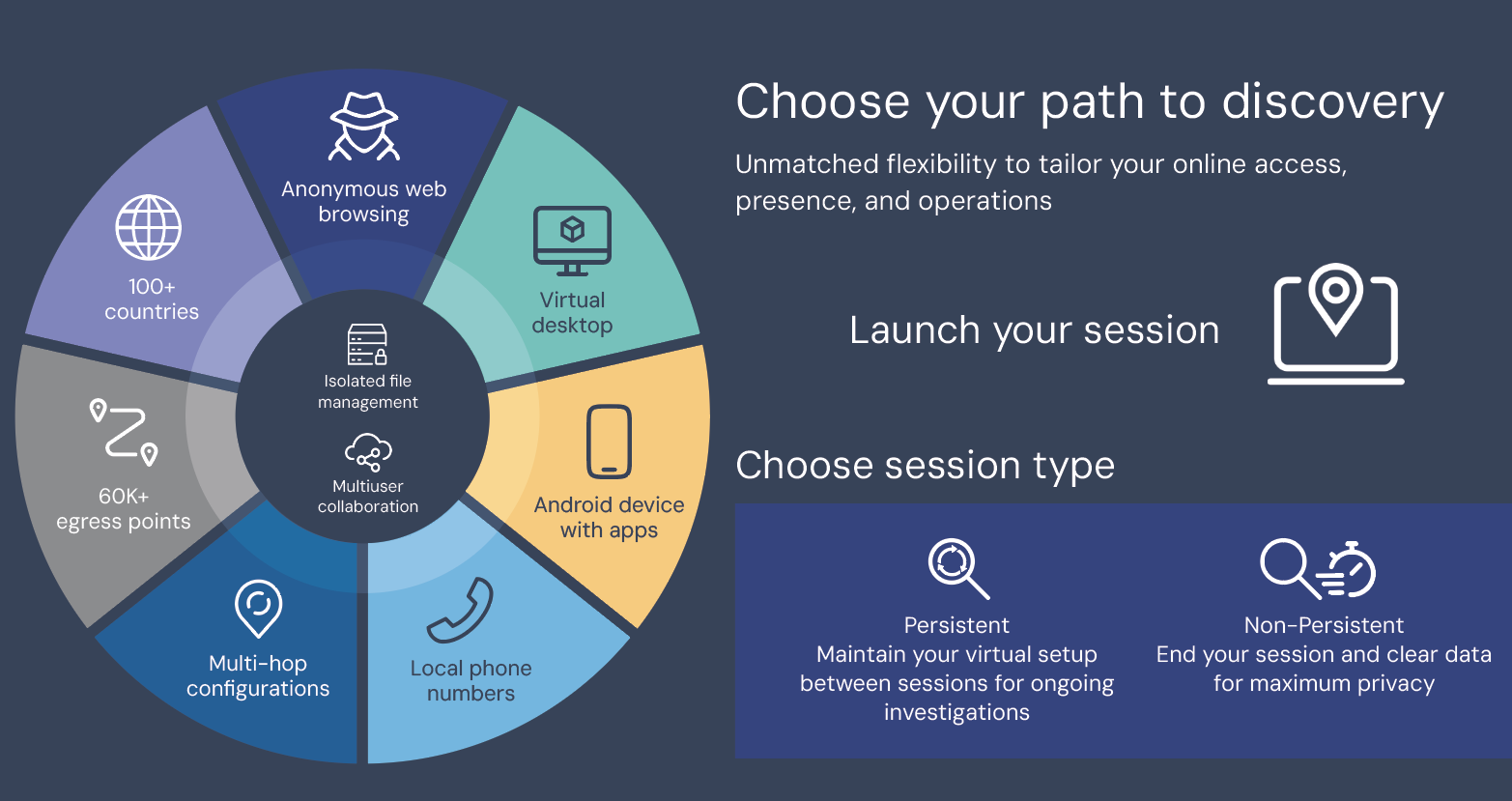 Anonymous web browsing

Virtual desktop

Android device with apps

Local phone numbers

Multi-hop configurations

60K+ egress points

100+ countries

Isolated file management

Multiuser collaboration

Choose your path to discovery

Unmatched flexibility to tailor your online access, presence, and operations

Launch your session

Choose session type

Persistent
Maintain your virtual setup between sessions for ongoing investigations

Non-Persistent
End your session and clear data for maximum privacy